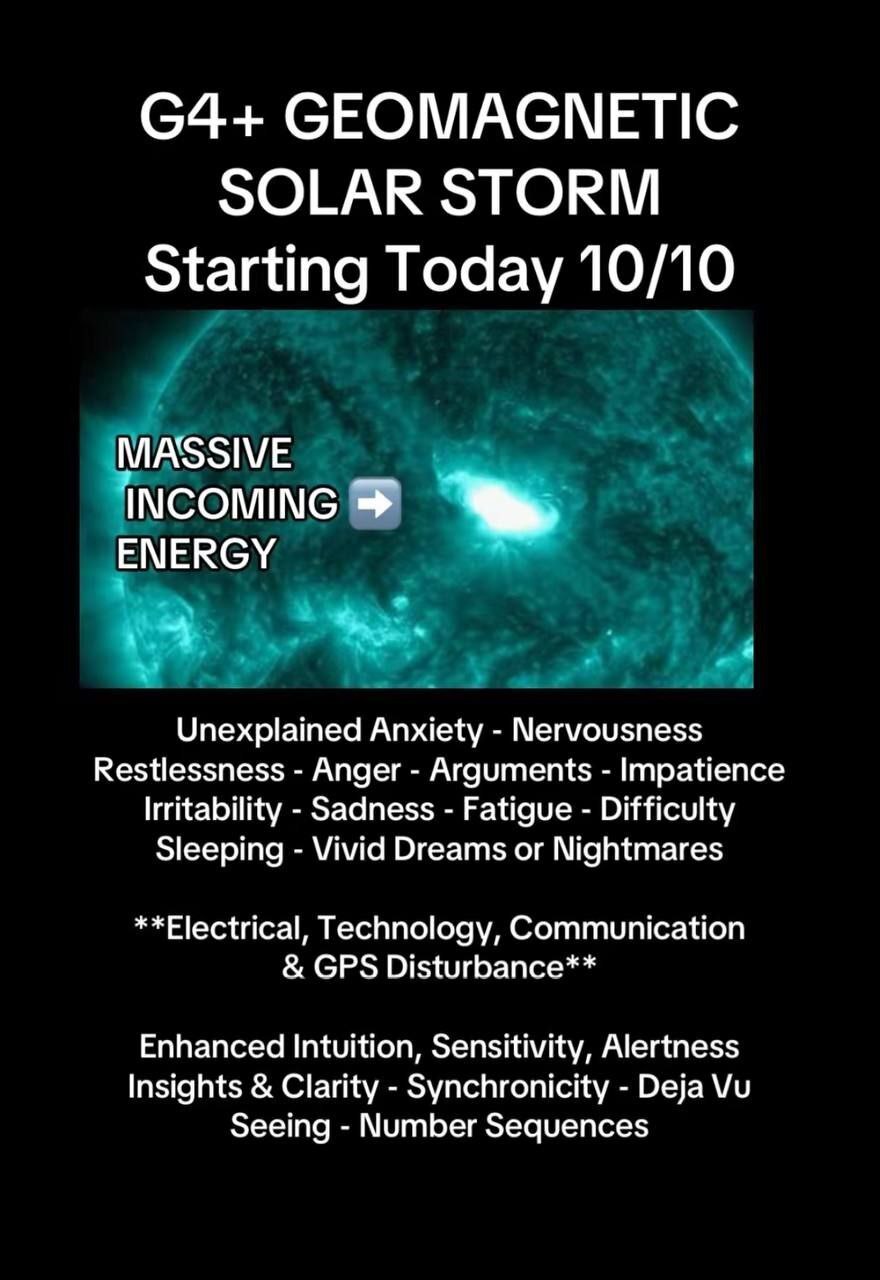 G4+ GEOMAGNETIC SOLAR STORM
Starting Today 10/10

MASSIVE INCOMING ➡️ ENERGY

Unexplained Anxiety - Nervousness Restlessness - Anger - Arguments - Impatience Irritability - Sadness - Fatigue - Difficulty Sleeping - Vivid Dreams or Nightmares

**Electrical, Technology, Communication & GPS Disturbance**

Enhanced Intuition, Sensitivity, Alertness Insights & Clarity - Synchronicity - Deja Vu Seeing - Number Sequences